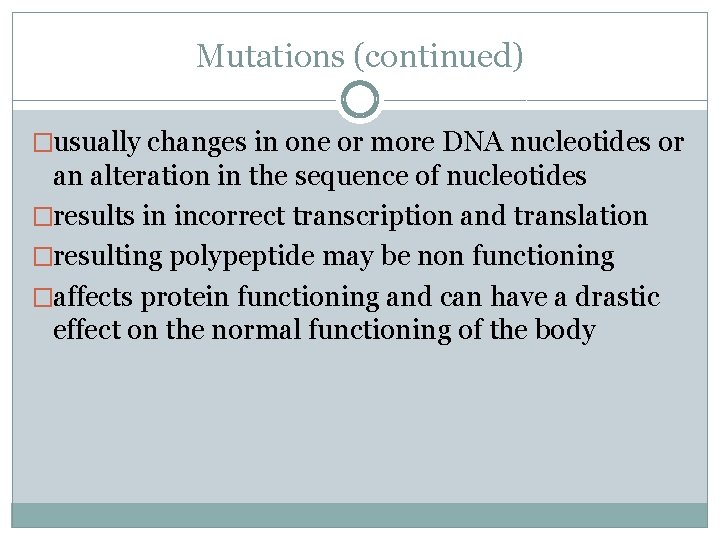 Mutations (continued)

□usually changes in one or more DNA nucleotides or an alteration in the sequence of nucleotides

□results in incorrect transcription and translation

□resulting polypeptide may be non functioning

□affects protein functioning and can have a drastic effect on the normal functioning of the body